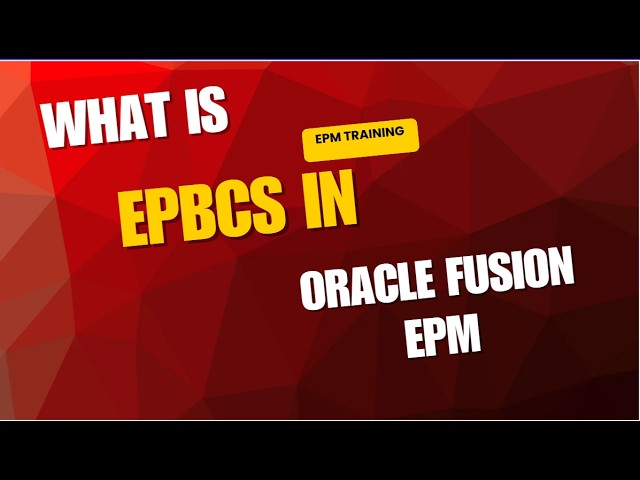 WHAT IS

EPM TRAINING

EPBCS IN

ORACLE FUSION EPM